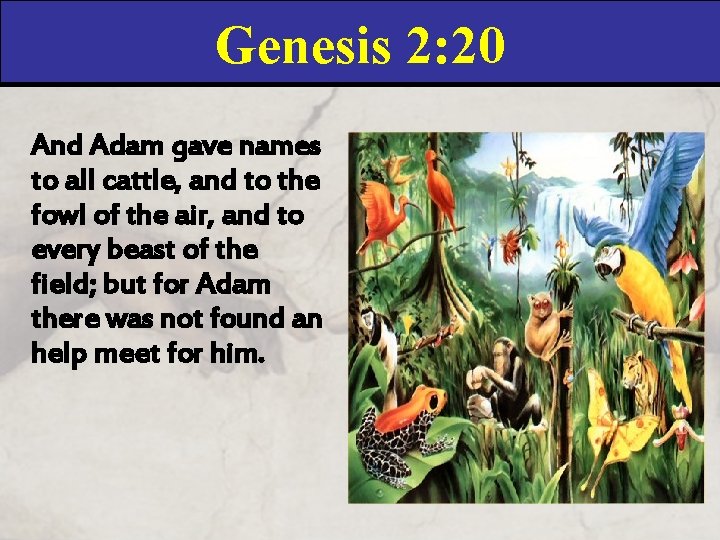 Genesis 2:20

And Adam gave names to all cattle, and to the fowl of the air, and to every beast of the field; but for Adam there was not found an help meet for him.